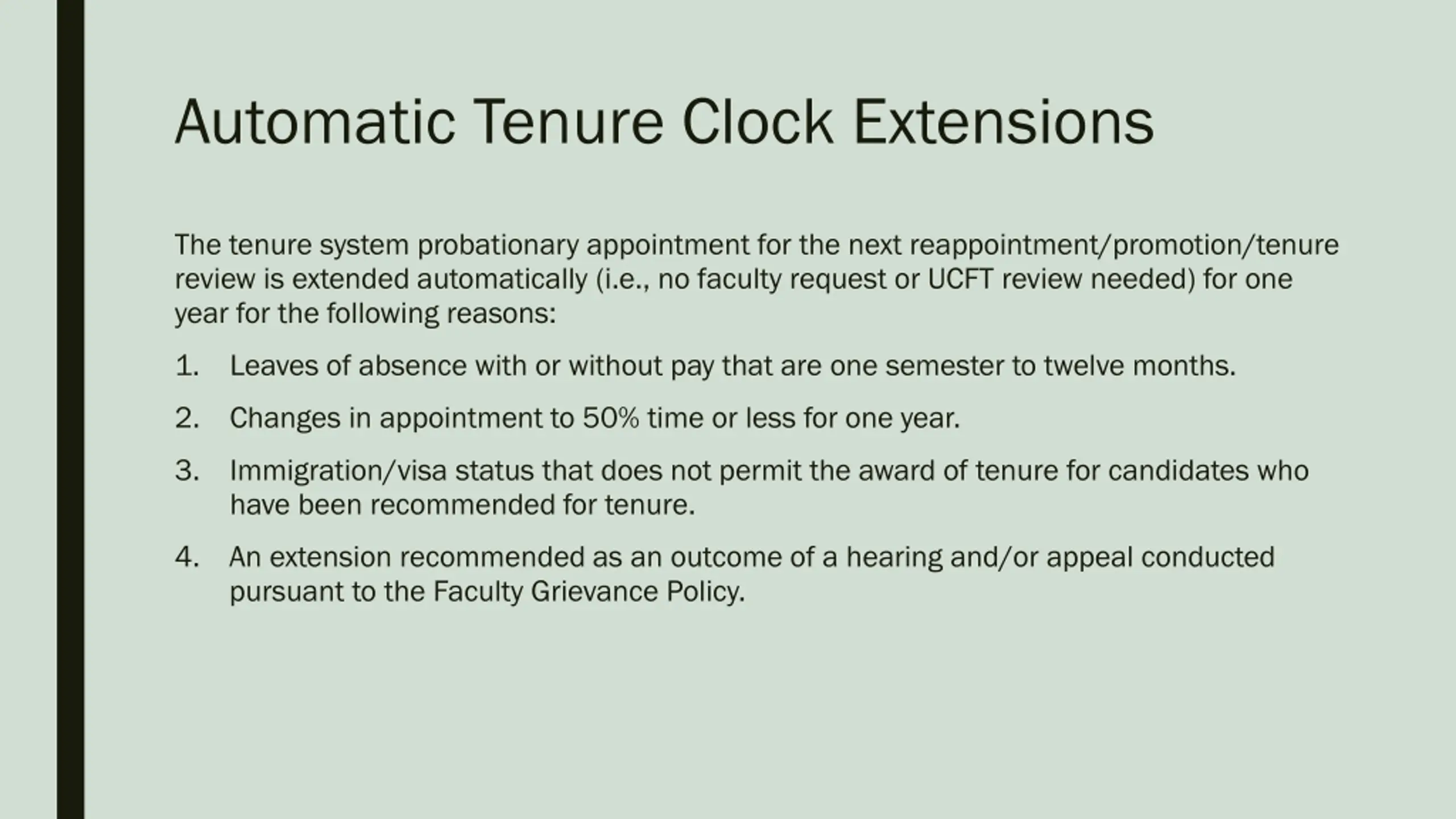 Automatic Tenure Clock Extensions

The tenure system probationary appointment for the next reappointment/promotion/tenure review is extended automatically (i.e., no faculty request or UCFT review needed) for one year for the following reasons:

1. Leaves of absence with or without pay that are one semester to twelve months.

2. Changes in appointment to 50% time or less for one year.

3. Immigration/visa status that does not permit the award of tenure for candidates who have been recommended for tenure.

4. An extension recommended as an outcome of a hearing and/or appeal conducted pursuant to the Faculty Grievance Policy.